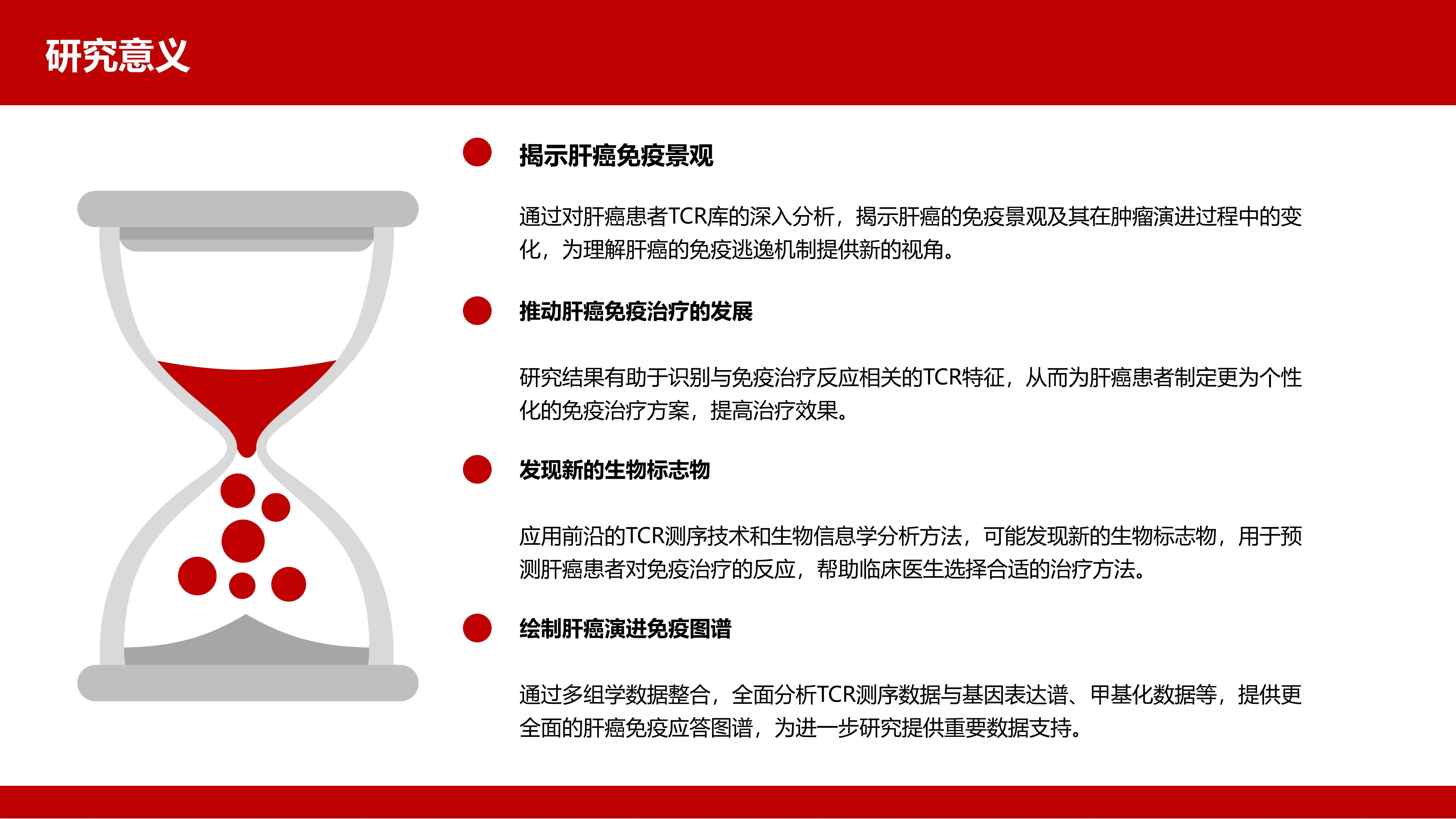 研究意义

揭示肝癌免疫景观

通过对肝癌患者TCR库的深入分析，揭示肝癌的免疫景观及其在肿瘤演进过程中的变化，为理解肝癌的免疫逃逸机制提供新的视角。

推动肝癌免疫治疗的发展

研究结果有助于识别与免疫治疗反应相关的TCR特征，从而为肝癌患者制定更为个性化的免疫治疗方案，提高治疗效果。

发现新的生物标志物

应用前沿的TCR测序技术和生物信息学分析方法，可能发现新的生物标志物，用于预测肝癌患者对免疫治疗的反应，帮助临床医生选择合适的治疗方法。

绘制肝癌演进免疫图谱

通过多组学数据整合，全面分析TCR测序数据与基因表达谱、甲基化数据等，提供更全面的肝癌免疫应答图谱，为进一步研究提供重要数据支持。